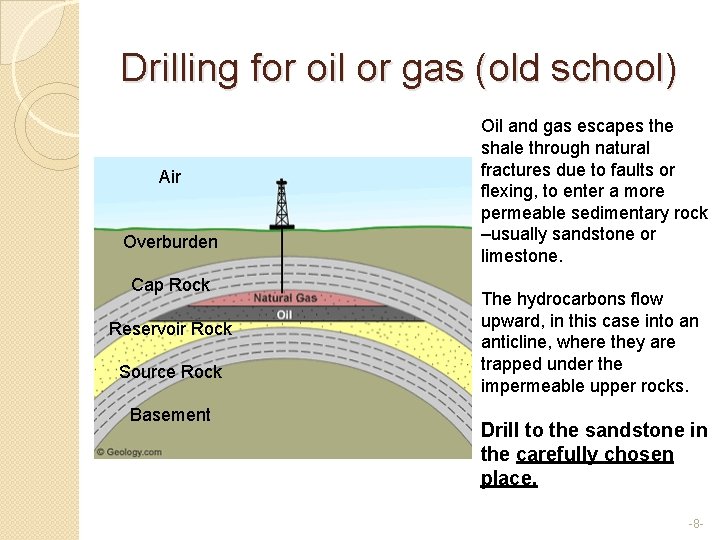 Drilling for oil or gas (old school)

Air

Overburden

Cap Rock

Natural Gas

Oil

Reservoir Rock

Source Rock

Basement

© Geology.com

Oil and gas escapes the shale through natural fractures due to faults or flexing, to enter a more permeable sedimentary rock –usually sandstone or limestone.

The hydrocarbons flow upward, in this case into an anticline, where they are trapped under the impermeable upper rocks.

Drill to the sandstone in the carefully chosen place.

-8-